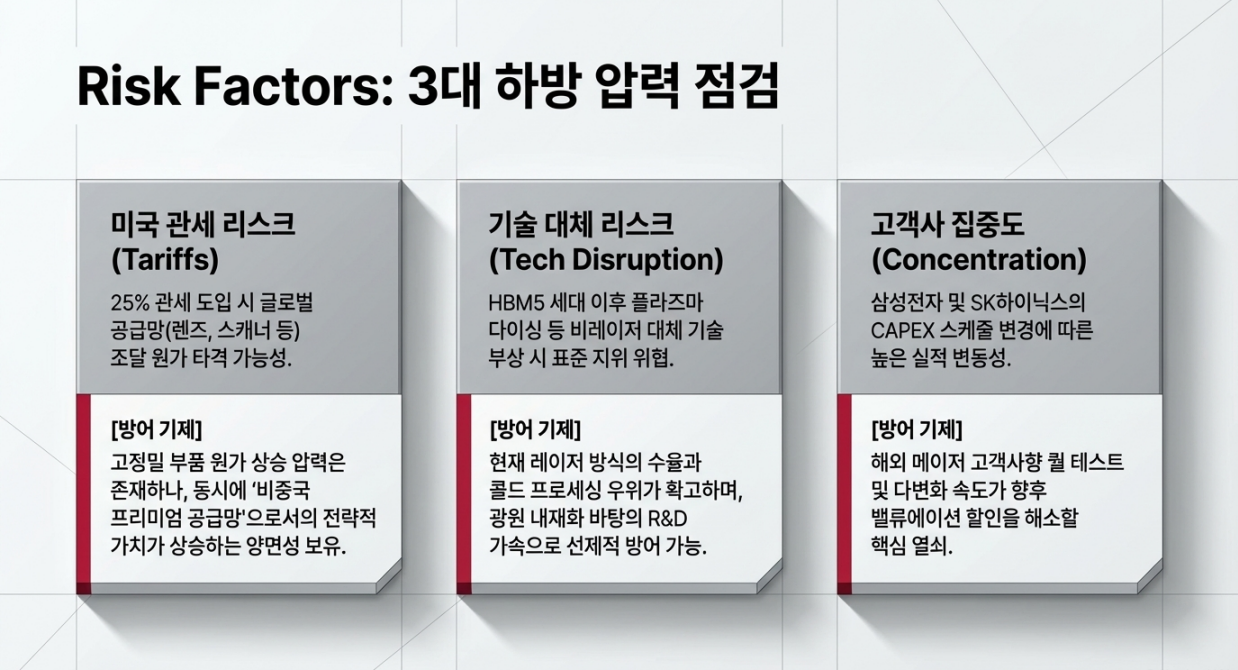 Risk Factors: 3대 하방 압력 점검

미국 관세 리스크 (Tariffs)

25% 관세 도입 시 글로벌 공급망(렌즈, 스캐너 등) 조달 원가 타격 가능성.

[방어 기제]

고정밀 부품 원가 상승 압력은 존재하나, 동시에 '비중국 프리미엄 공급망'으로서의 전략적 가치가 상승하는 양면성 보유.

기술 대체 리스크 (Tech Disruption)

HBM5 세대 이후 플라즈마 다이싱 등 비레이저 대체 기술 부상 시 표준 지위 위협.

[방어 기제]

현재 레이저 방식의 수율과 콜드 프로세싱 우위가 확고하며, 광원 내재화 바탕의 R&D 가속으로 선제적 방어 가능.

고객사 집중도 (Concentration)

삼성전자 및 SK하이닉스의 CAPEX 스케줄 변경에 따른 높은 실적 변동성.

[방어 기제]

해외 메이저 고객사향 퀄 테스트 및 다변화 속도가 향후 밸류에이션 할인을 해소할 핵심 열쇠.